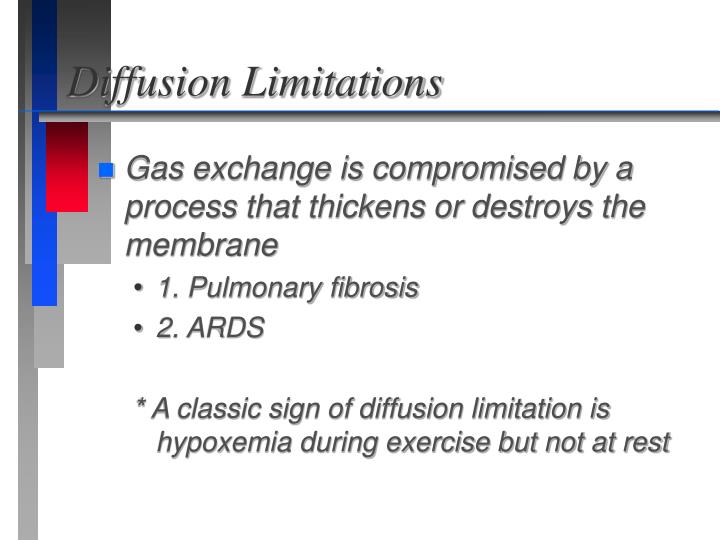 Diffusion Limitations

Gas exchange is compromised by a process that thickens or destroys the membrane

• 1. Pulmonary fibrosis
• 2. ARDS

* A classic sign of diffusion limitation is hypoxemia during exercise but not at rest